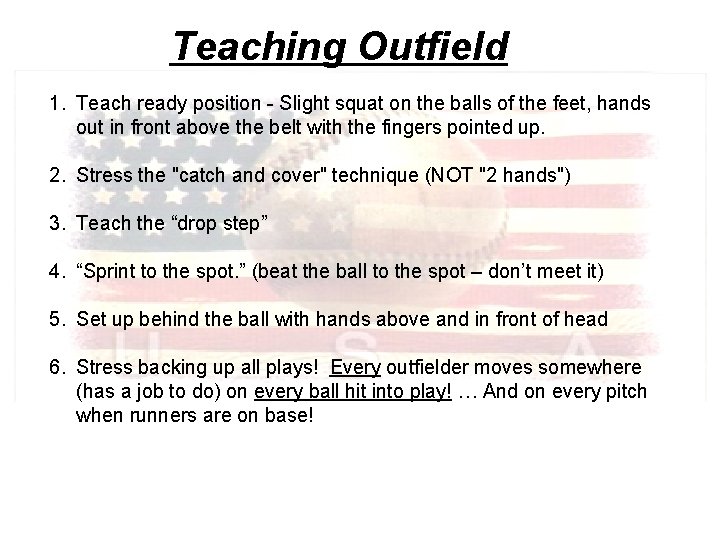 Teaching Outfield

1. Teach ready position - Slight squat on the balls of the feet, hands out in front above the belt with the fingers pointed up.

2. Stress the "catch and cover" technique (NOT "2 hands")

3. Teach the “drop step”

4. “Sprint to the spot.” (beat the ball to the spot – don’t meet it)

5. Set up behind the ball with hands above and in front of head

6. Stress backing up all plays! Every outfielder moves somewhere (has a job to do) on every ball hit into play! … And on every pitch when runners are on base!

U S A